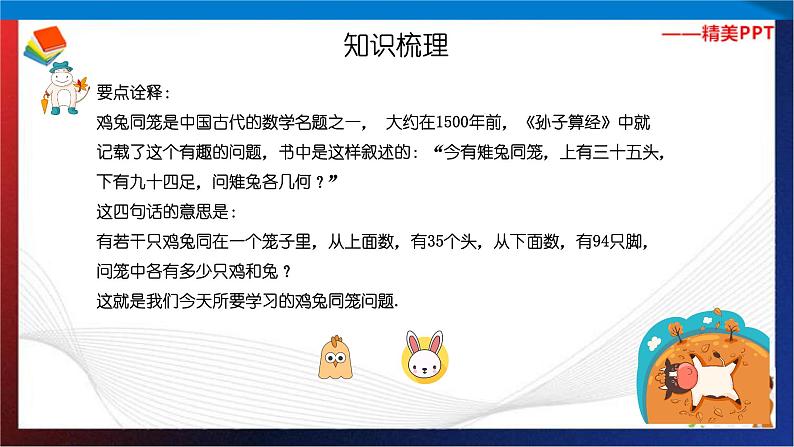 知识梳理

——精美PPT

要点诠释：

鸡兔同笼是中国古代的数学名题之一， 大约在1500年前，《孙子算经》中就记载了这个有趣的问题，书中是这样叙述的：“今有雉兔同笼，上有三十五头，下有九十四足，问雉兔各几何？”

这四句话的意思是：

有若干只鸡兔同在一个笼子里，从上面数，有35个头，从下面数，有94只脚，问笼中各有多少只鸡和兔？

这就是我们今天所要学习的鸡兔同笼问题.